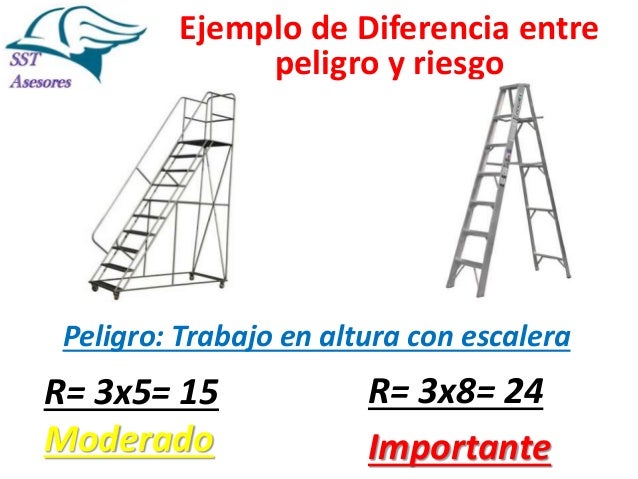 SST
Asesores

Ejemplo de Diferencia entre peligro y riesgo

Peligro: Trabajo en altura con escalera

R= 3x5= 15

Moderado

R= 3x8= 24

Importante